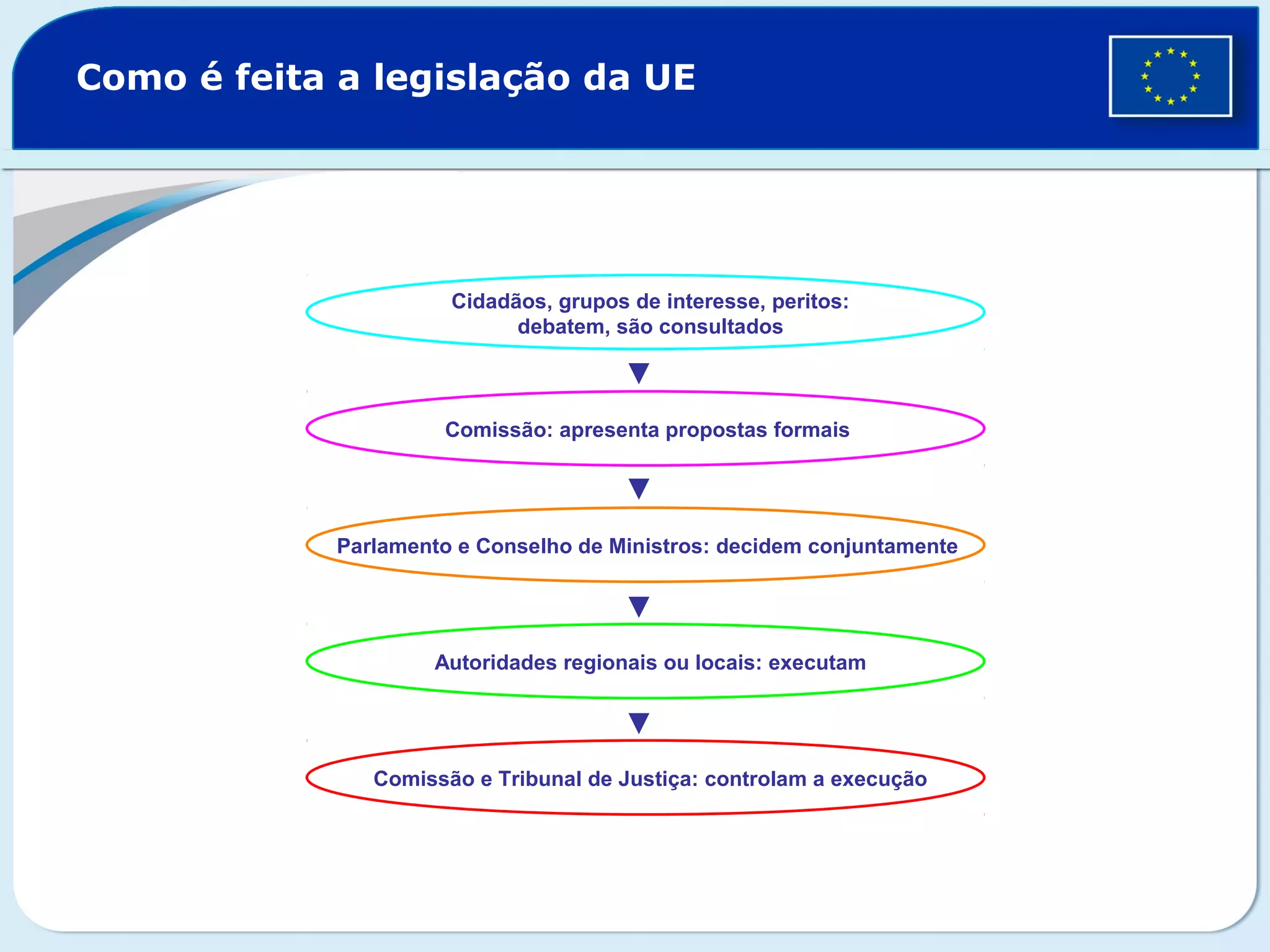 Como é feita a legislação da UE

Cidadãos, grupos de interesse, peritos: debatem, são consultados

Comissão: apresenta propostas formais

Parlamento e Conselho de Ministros: decidem conjuntamente

Autoridades regionais ou locais: executam

Comissão e Tribunal de Justiça: controlam a execução